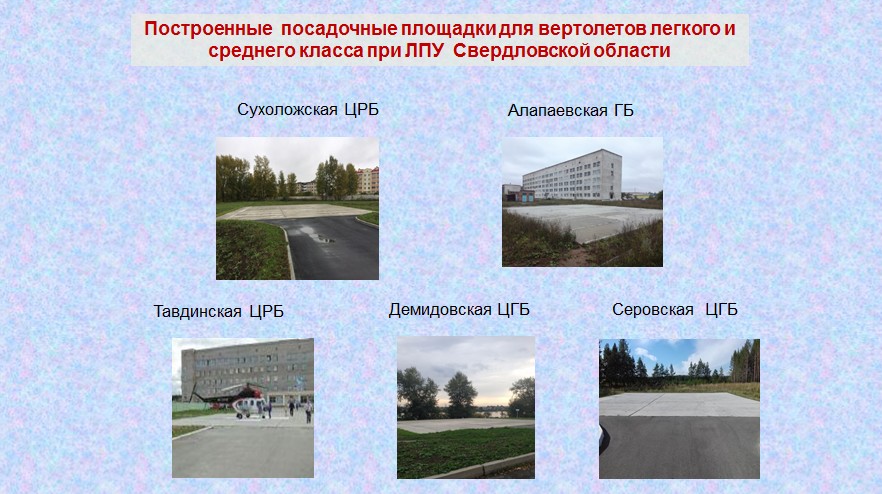 Построенные посадочные площадки для вертолетов легкого и среднего класса при ЛПУ Свердловской области

Сухоложская ЦРБ

Алапаевская ГБ

Тавдинская ЦРБ

Демидовская ЦГБ

Серовская ЦГБ